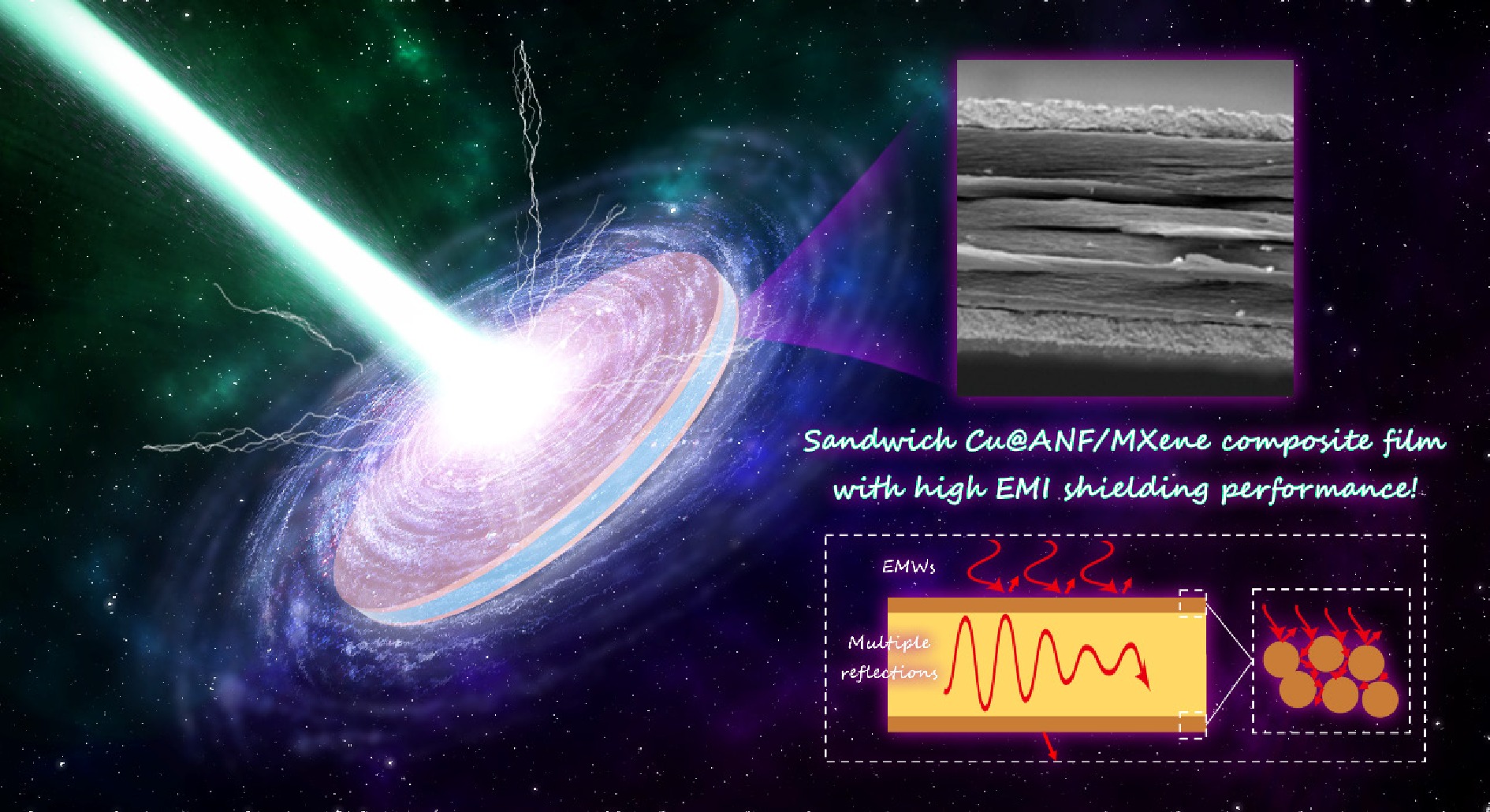 Sandwich Cu@ANF/MXene composite film with high EMI shielding performance!

EMWs

Multiple reflections